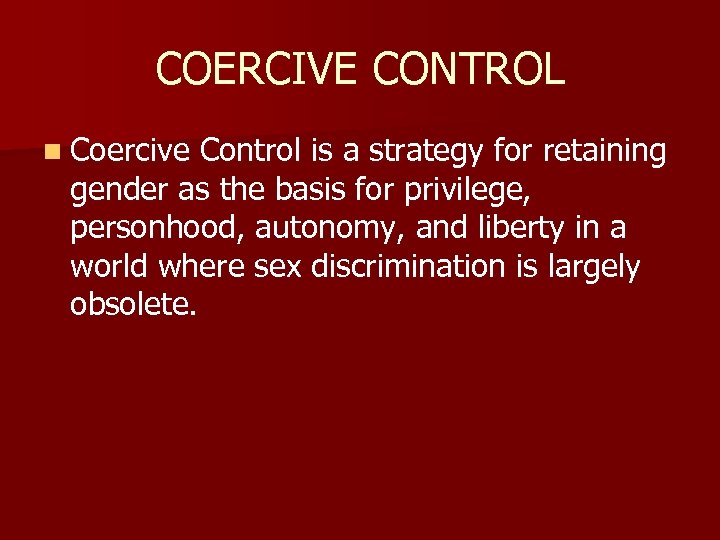 COERCIVE CONTROL

Coercive Control is a strategy for retaining gender as the basis for privilege, personhood, autonomy, and liberty in a world where sex discrimination is largely obsolete.